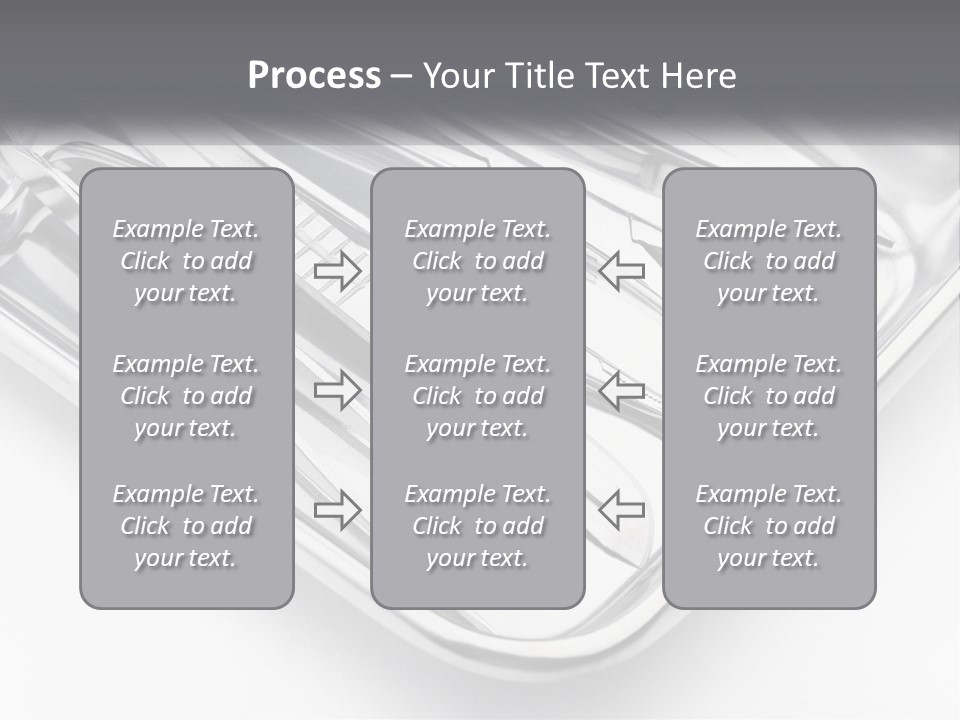 Process – Your Title Text Here

Example Text. Click to add your text.

Example Text. Click to add your text.

Example Text. Click to add your text.

Example Text. Click to add your text.

Example Text. Click to add your text.

Example Text. Click to add your text.

Example Text. Click to add your text.

Example Text. Click to add your text.

Example Text. Click to add your text.